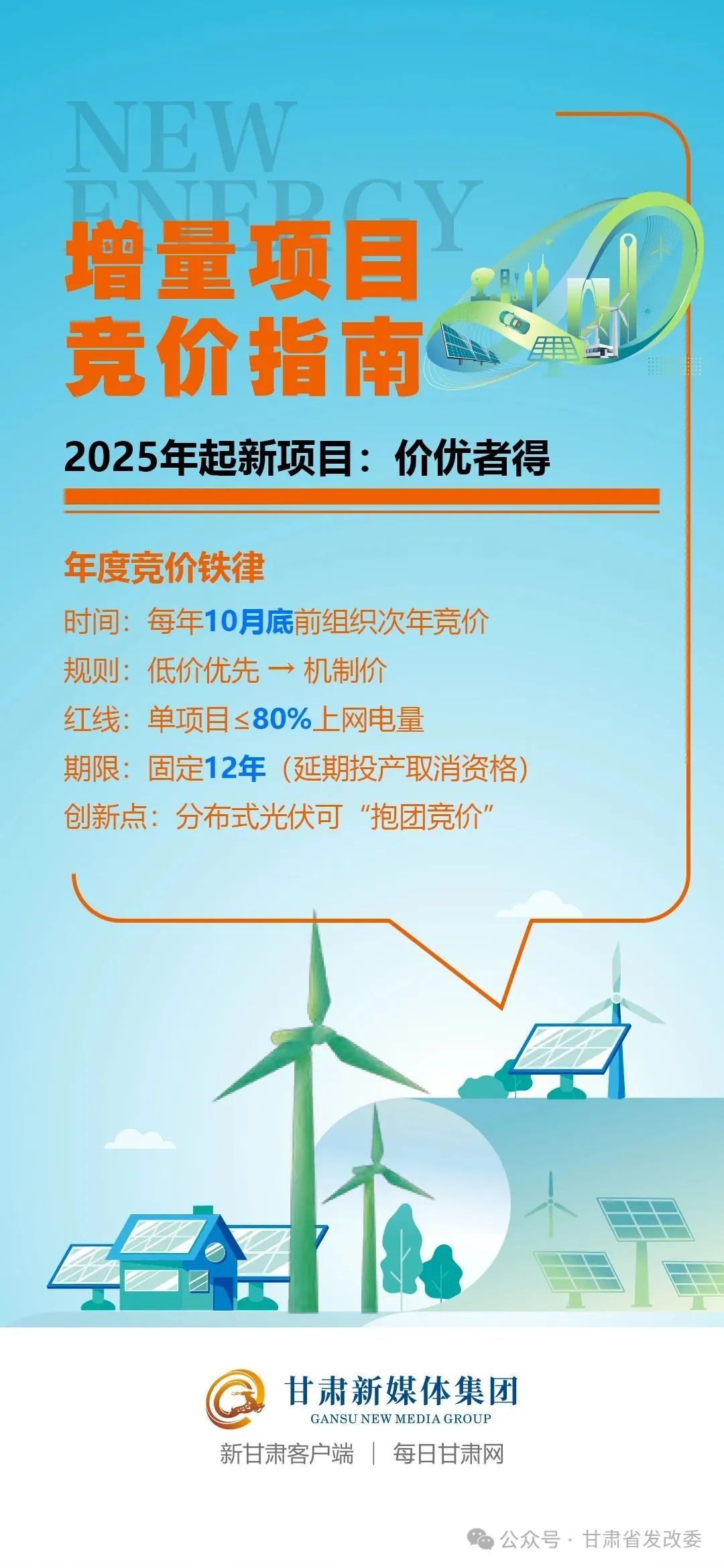 NEW ENERGY

增量项目
竞价指南

2025年起新项目：价优者得

年度竞价铁律

时间：每年10月底前组织次年竞价

规则：低价优先 → 机制价

红线：单项目≤80%上网电量

期限：固定12年（延期投产取消资格）

创新点：分布式光伏可“抱团竞价”

甘肃新媒体集团
GANSU NEW MEDIA GROUP

新甘肃客户端 | 每日甘肃网

公众号 · 甘肃省发改委